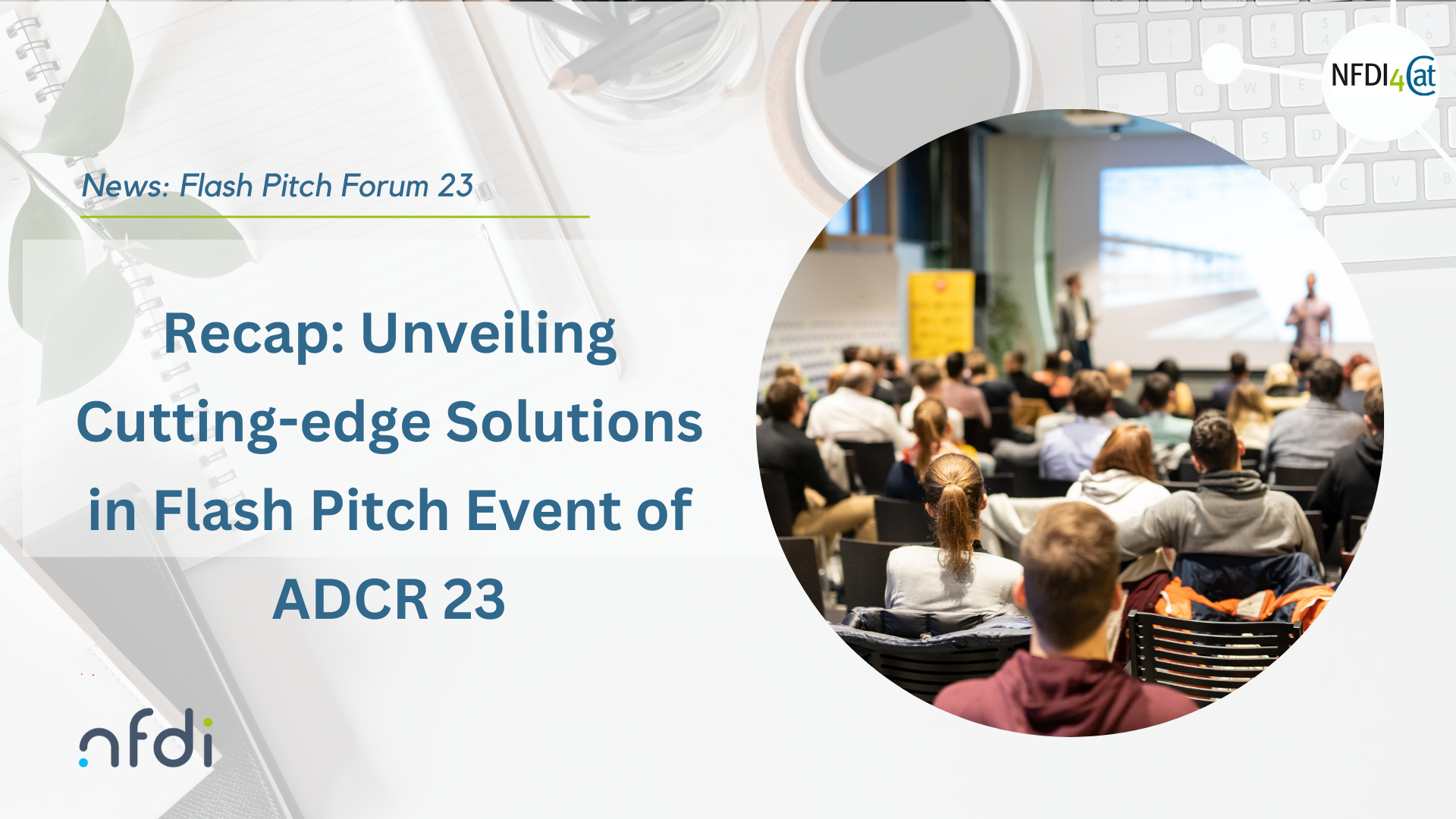 NFDI4Cat

News: Flash Pitch Forum 23

Recap: Unveiling Cutting-edge Solutions in Flash Pitch Event of ADCR 23

nfdi